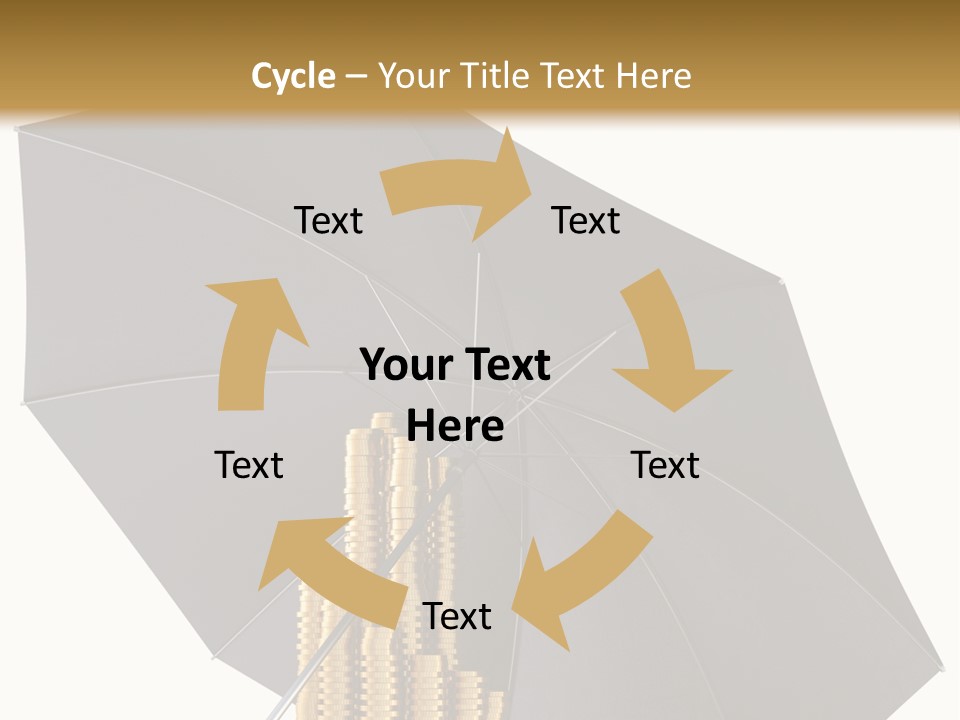 Cycle – Your Title Text Here

Text

Text

Your Text Here

Text

Text

Text